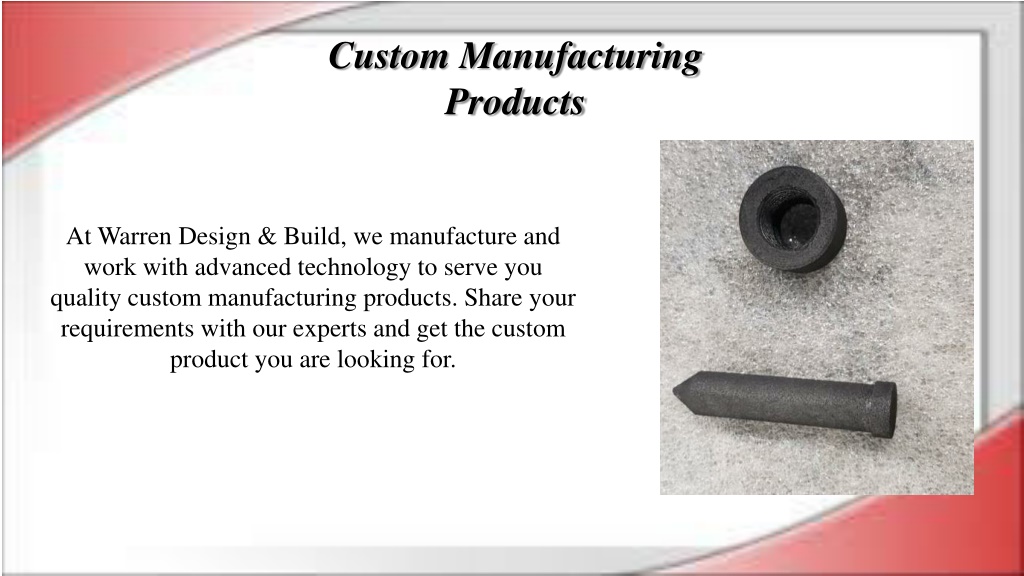 Custom Manufacturing Products

At Warren Design & Build, we manufacture and work with advanced technology to serve you quality custom manufacturing products. Share your requirements with our experts and get the custom product you are looking for.